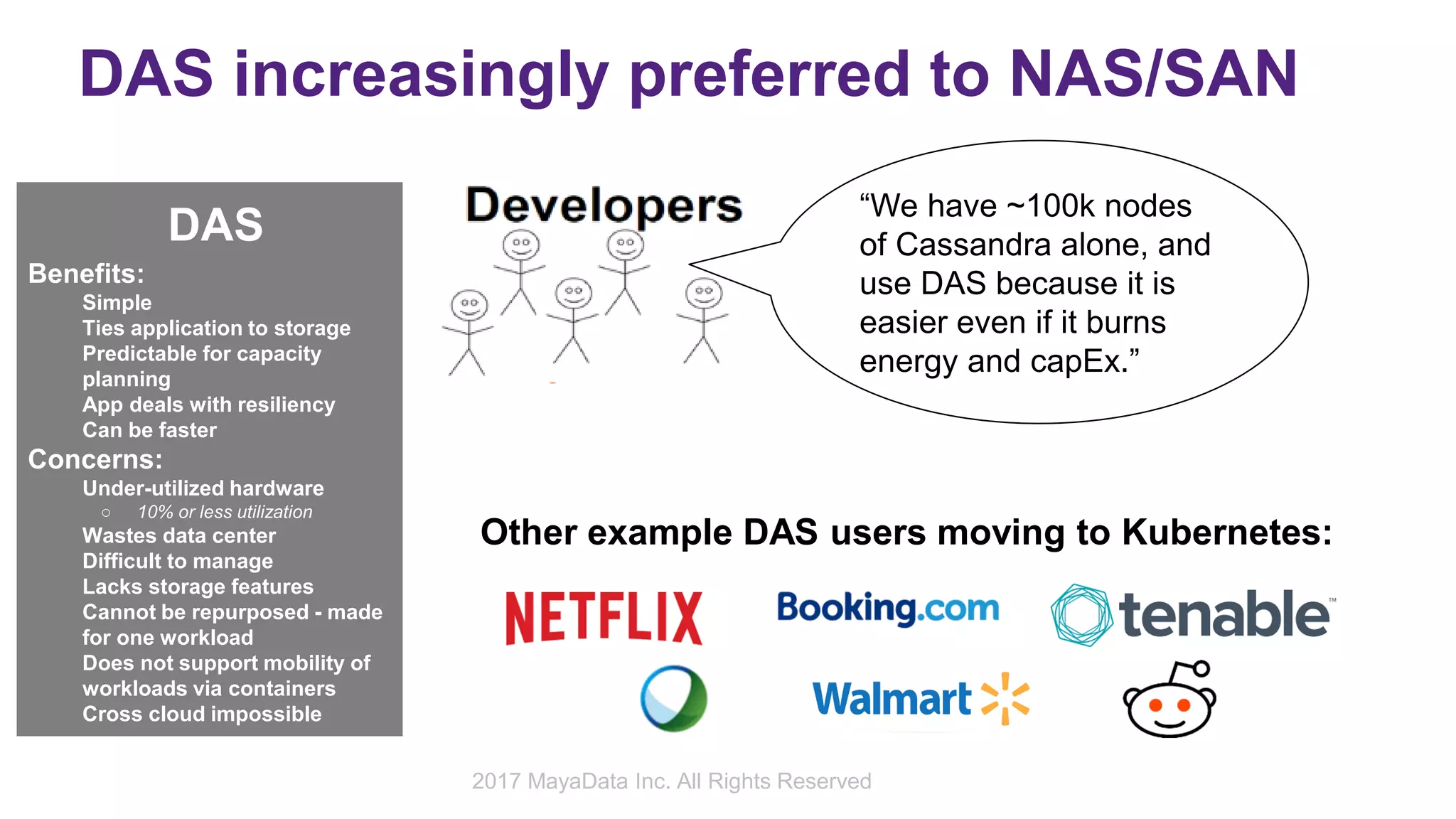 DAS increasingly preferred to NAS/SAN

DAS

Benefits:
Simple
Ties application to storage
Predictable for capacity planning
App deals with resiliency
Can be faster

Concerns:
Under-utilized hardware
○ 10% or less utilization
Wastes data center
Difficult to manage
Lacks storage features
Cannot be repurposed - made for one workload
Does not support mobility of workloads via containers
Cross cloud impossible

Developers

“We have ~100k nodes of Cassandra alone, and use DAS because it is easier even if it burns energy and capEx.”

Other example DAS users moving to Kubernetes:

NETFLIX
Booking.com
tenable™
Walmart

2017 MayaData Inc. All Rights Reserved